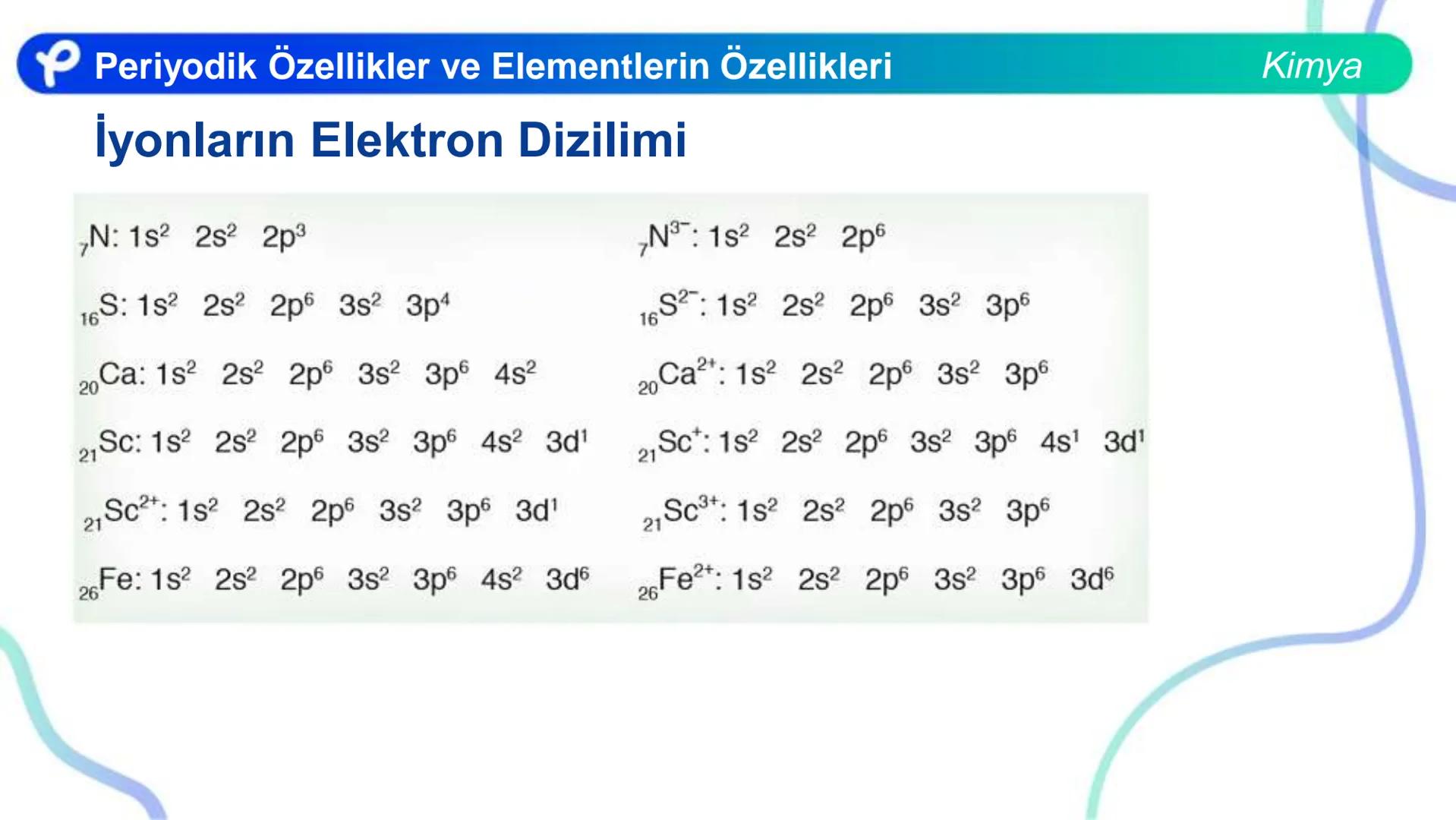 Periyodik Özellikler ve Elementlerin Özellikleri

Kimya

İyonların Elektron Dizilimi

$_{7}N$: $1s^2$ $2s^2$ $2p^3$

$_{16}S$: $1s^2$ $2s^2$ $2p^6$ $3s^2$ $3p^4$

$_{20}Ca$: $1s^2$ $2s^2$ $2p^6$ $3s^2$ $3p^6$ $4s^2$

$_{21}Sc$: $1s^2$ $2s^2$ $2p^6$ $3s^2$ $3p^6$ $4s^2$ $3d^1$

$_{21}Sc^{2+}$: $1s^2$ $2s^2$ $2p^6$ $3s^2$ $3p^6$ $3d^1$

$_{26}Fe$: $1s^2$ $2s^2$ $2p^6$ $3s^2$ $3p^6$ $4s^2$ $3d^6$

$_{7}N^{3-}$: $1s^2$ $2s^2$ $2p^6$

$_{16}S^{2-}$: $1s^2$ $2s^2$ $2p^6$ $3s^2$ $3p^6$

$_{20}Ca^{2+}$: $1s^2$ $2s^2$ $2p^6$ $3s^2$ $3p^6$

$_{21}Sc^{+}$: $1s^2$ $2s^2$ $2p^6$ $3s^2$ $3p^6$ $4s^1$ $3d^1$

$_{21}Sc^{3+}$: $1s^2$ $2s^2$ $2p^6$ $3s^2$ $3p^6$

$_{26}Fe^{2+}$: $1s^2$ $2s^2$ $2p^6$ $3s^2$ $3p^6$ $3d^6$